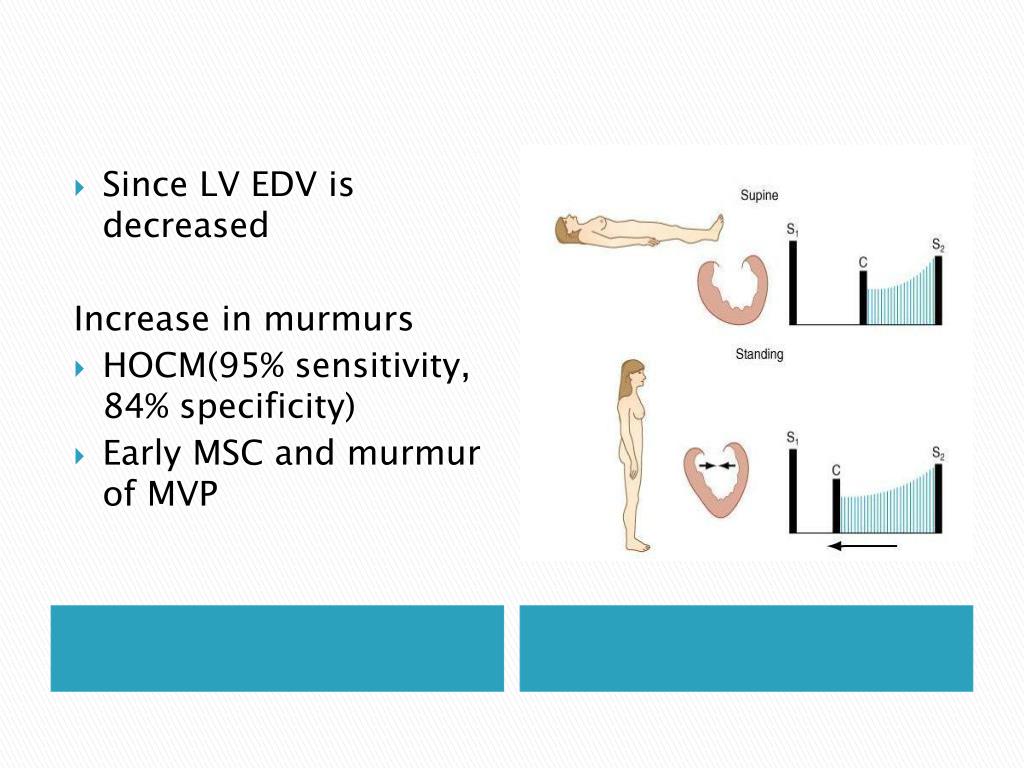 Since LV EDV is decreased

Increase in murmurs

HOCM(95% sensitivity, 84% specificity)

Early MSC and murmur of MVP

Supine

$S_1$

C

$S_2$

Standing

$S_1$

C

$S_2$